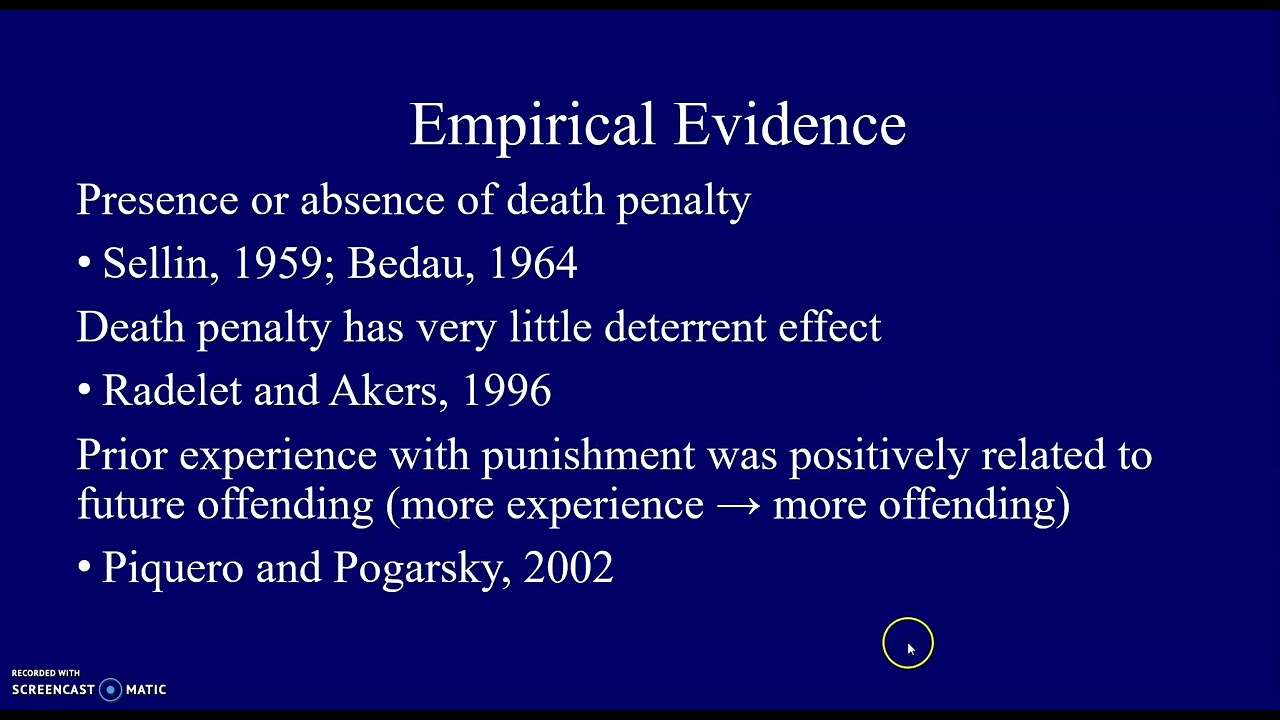 Empirical Evidence

Presence or absence of death penalty

• Sellin, 1959; Bedau, 1964

Death penalty has very little deterrent effect

• Radelet and Akers, 1996

Prior experience with punishment was positively related to future offending (more experience → more offending)

• Piquero and Pogarsky, 2002

RECORDED WITH
SCREENCAST MATIC